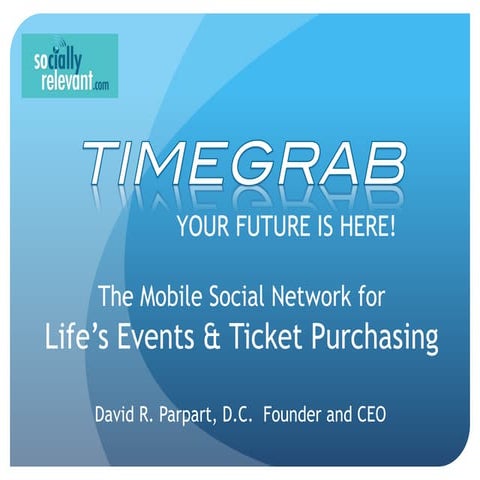 socially relevant.com

TIMEGRAB

YOUR FUTURE IS HERE!

The Mobile Social Network for Life's Events & Ticket Purchasing

David R. Parpart, D.C. Founder and CEO